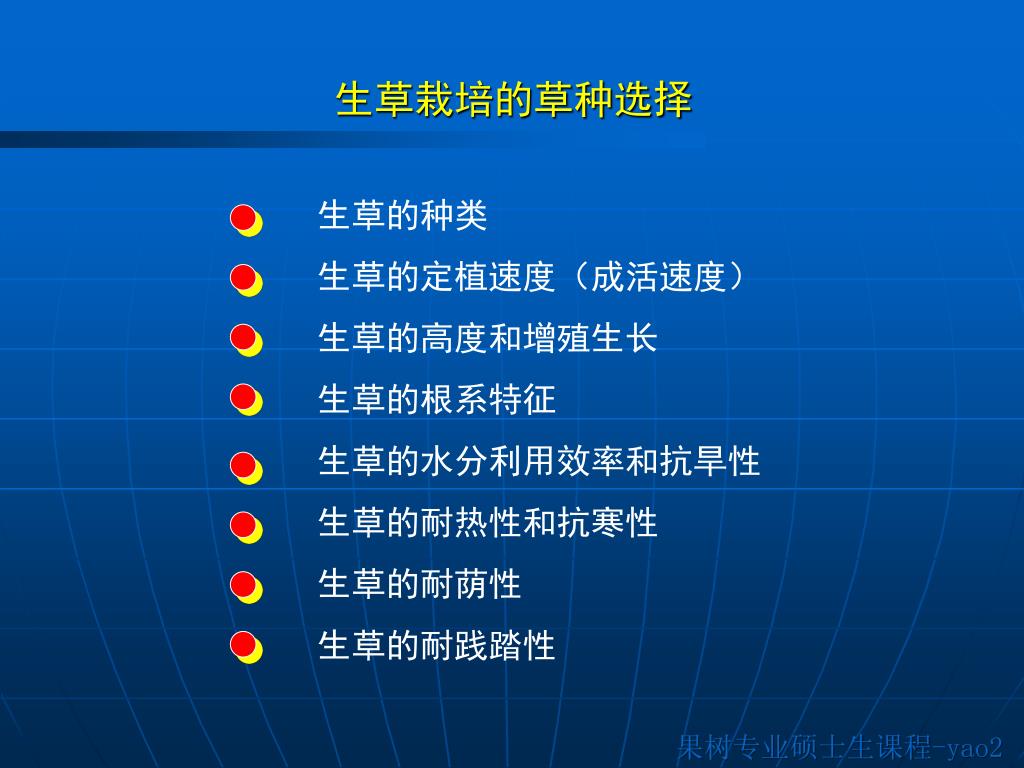 生草栽培的草种选择

生草的种类
生草的定植速度（成活速度）
生草的高度和增殖生长
生草的根系特征
生草的水分利用效率和抗旱性
生草的耐热性和抗寒性
生草的耐荫性
生草的耐践踏性

果树专业硕士生课程-yao2